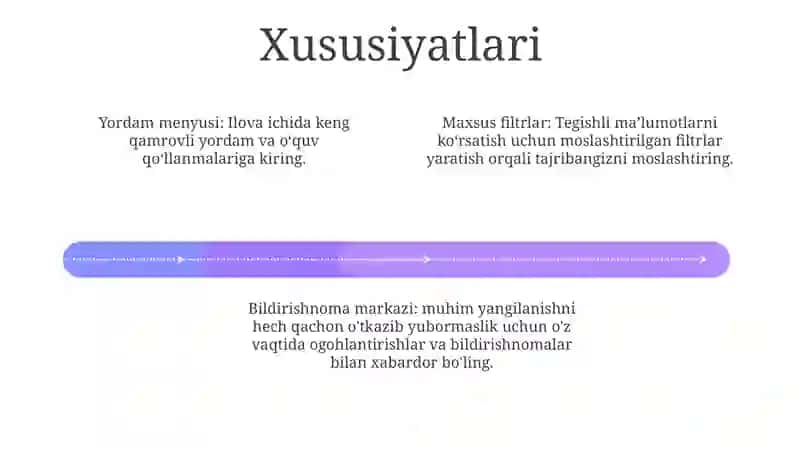 Xususiyatlari

Yordam menyusi: Ilova ichida keng qamrovli yordam va o'quv qo'llanmalariga kiring.

Maxsus filtrlar: Tegishli ma'lumotlarni ko'rsatish uchun moslashtirilgan filtrlar yaratish orqali tajribangizni moslashtiring.

Bildirishnoma markazi: muhim yangilanishni hech qachon o'tkazib yubormaslik uchun o'z vaqtida ogohlantirishlar va bildirishnomalar bilan xabardor bo'ling.